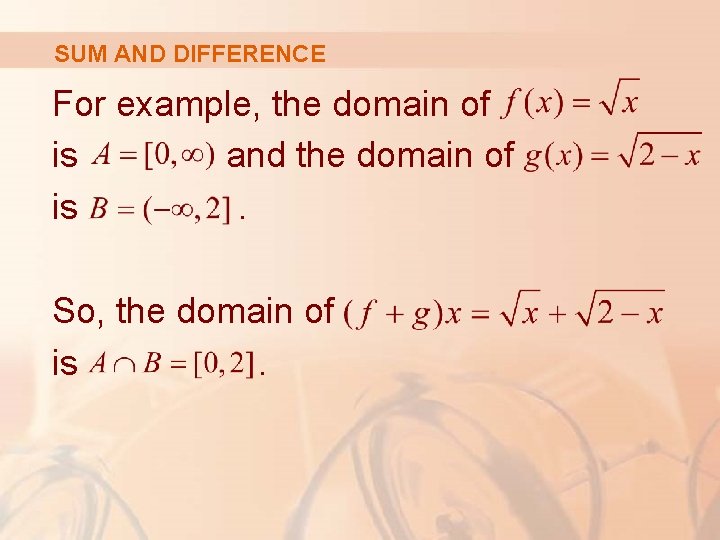 SUM AND DIFFERENCE

For example, the domain of $f(x) = \sqrt{x}$ is $A = [0, \infty)$ and the domain of $g(x) = \sqrt{2-x}$ is $B = (-\infty, 2]$.

So, the domain of $(f+g)x = \sqrt{x} + \sqrt{2-x}$ is $A \cap B = [0, 2]$.